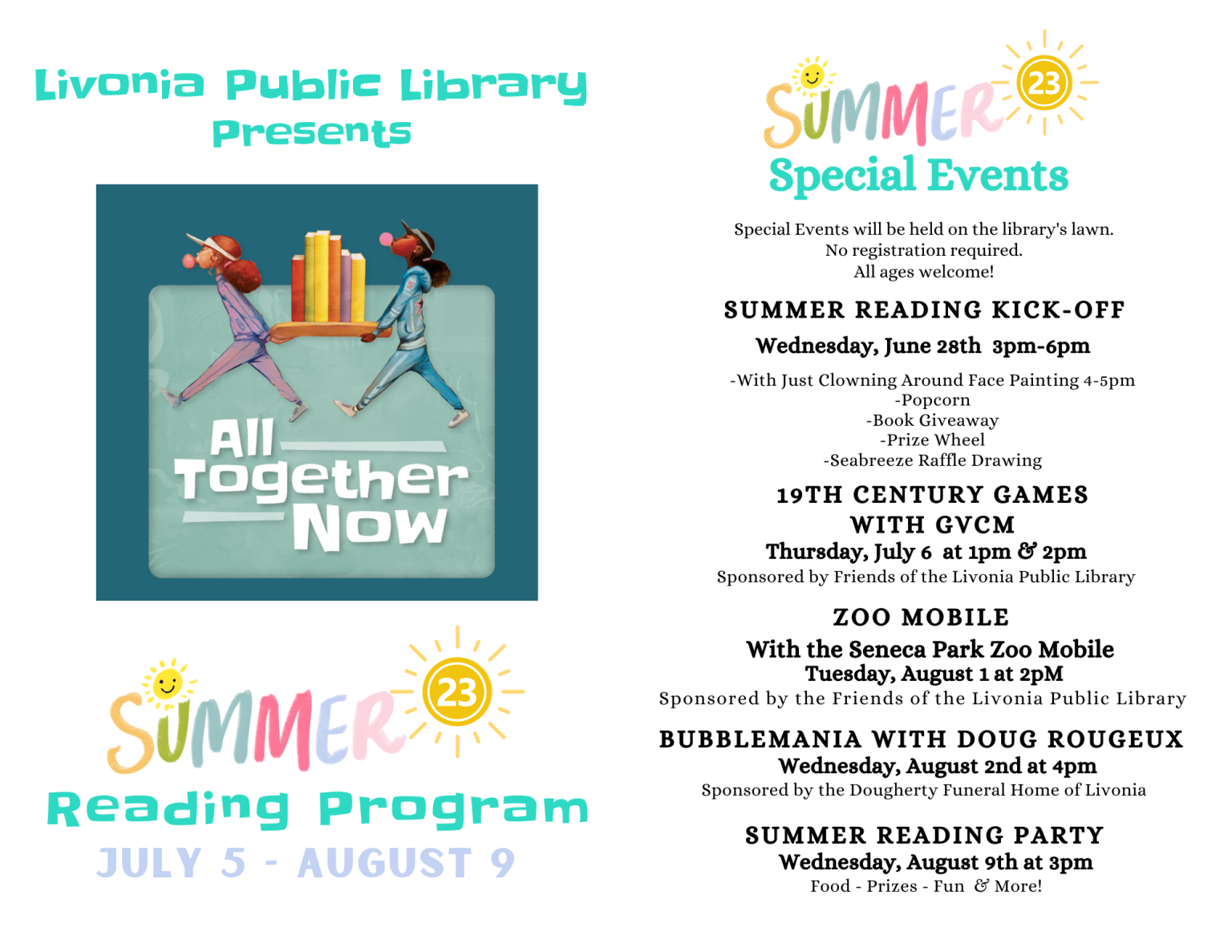 Livonia Public Library
Presents

All Together Now

SUMMER 23
Reading Program
JULY 5 - AUGUST 9

SUMMER 23
Special Events

Special Events will be held on the library's lawn.
No registration required.
All ages welcome!

SUMMER READING KICK-OFF
Wednesday, June 28th 3pm-6pm
-With Just Clowning Around Face Painting 4-5pm
-Popcorn
-Book Giveaway
-Prize Wheel
-Seabreeze Raffle Drawing

19TH CENTURY GAMES WITH GVCM
Thursday, July 6 at 1pm & 2pm
Sponsored by Friends of the Livonia Public Library

ZOO MOBILE
With the Seneca Park Zoo Mobile
Tuesday, August 1 at 2pM
Sponsored by the Friends of the Livonia Public Library

BUBBLEMANIA WITH DOUG ROUGEUX
Wednesday, August 2nd at 4pm
Sponsored by the Dougherty Funeral Home of Livonia

SUMMER READING PARTY
Wednesday, August 9th at 3pm
Food - Prizes - Fun & More!